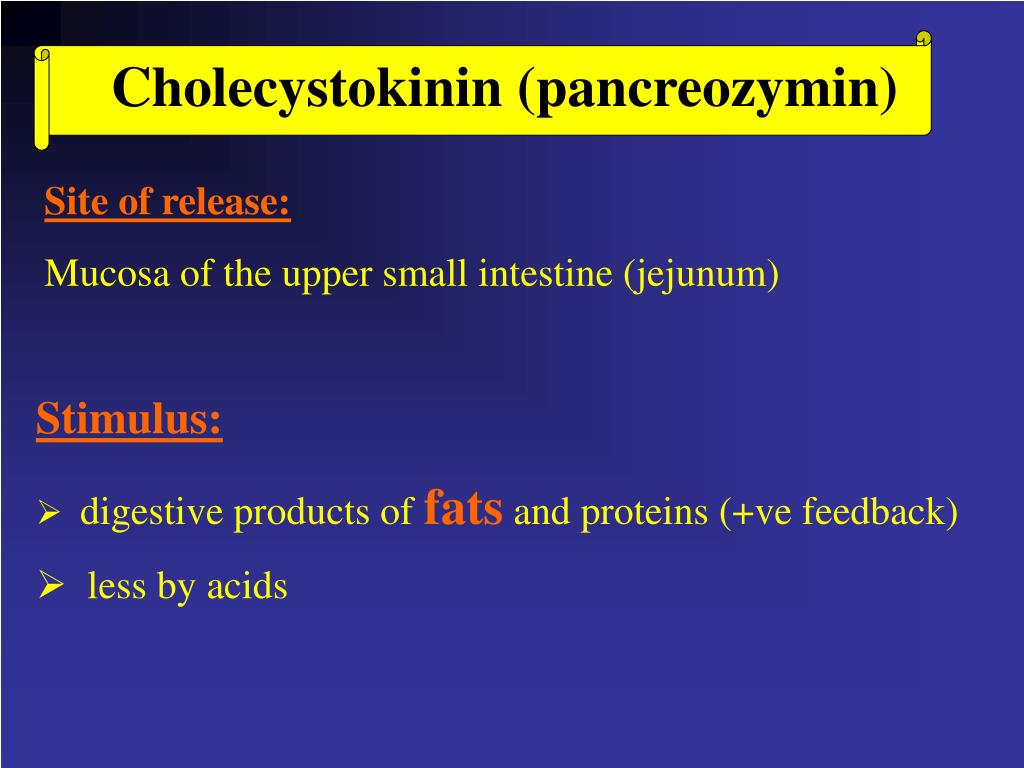 Cholecystokinin (pancreozymin)

Site of release:

Mucosa of the upper small intestine (jejunum)

Stimulus:

➢ digestive products of fats and proteins (+ve feedback)

➢ less by acids